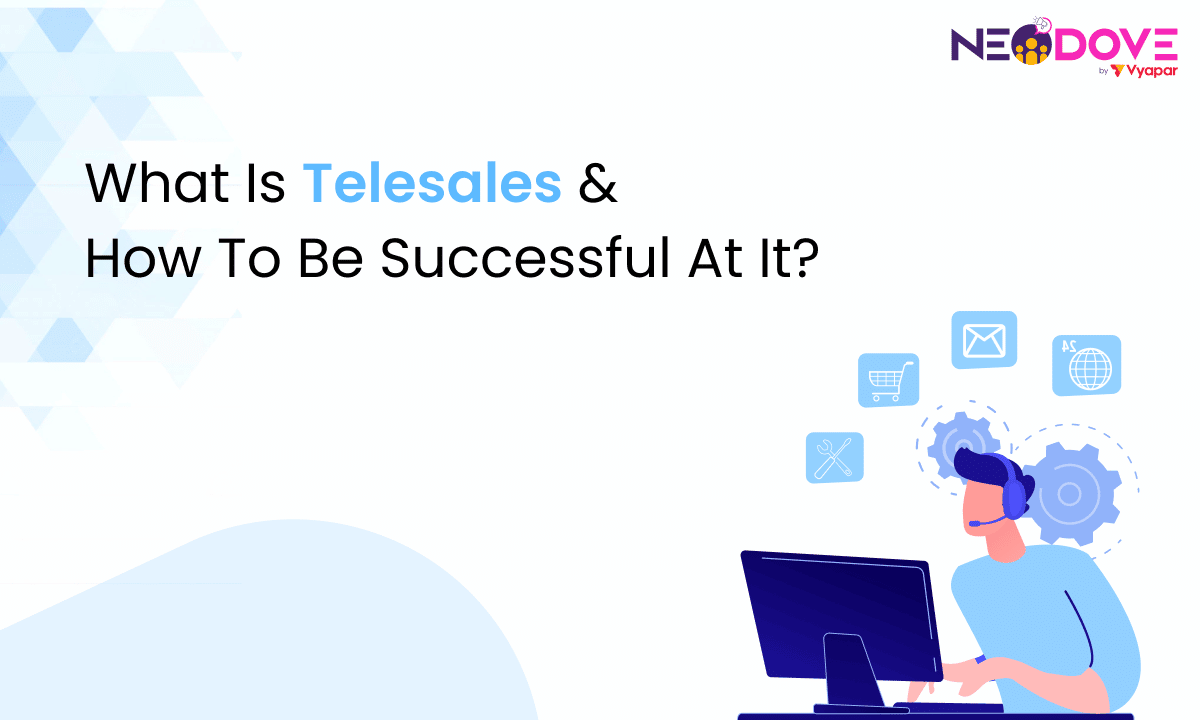 NEODOVE
by Vyapar

What Is Telesales &
How To Be Successful At It?

24